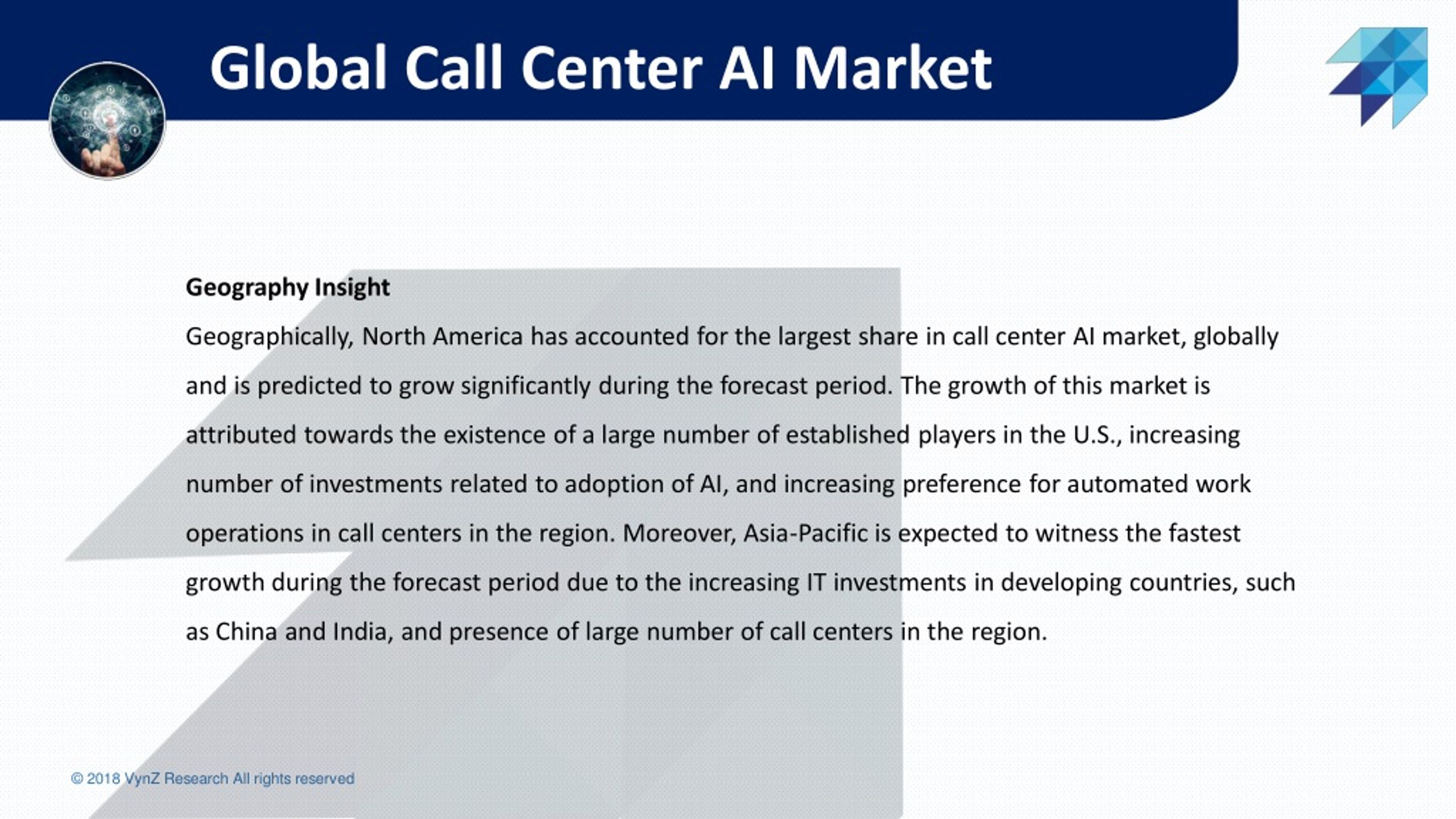 Global Call Center AI Market

Geography Insight

Geographically, North America has accounted for the largest share in call center AI market, globally and is predicted to grow significantly during the forecast period. The growth of this market is attributed towards the existence of a large number of established players in the U.S., increasing number of investments related to adoption of AI, and increasing preference for automated work operations in call centers in the region. Moreover, Asia-Pacific is expected to witness the fastest growth during the forecast period due to the increasing IT investments in developing countries, such as China and India, and presence of large number of call centers in the region.

© 2018 VynZ Research All rights reserved